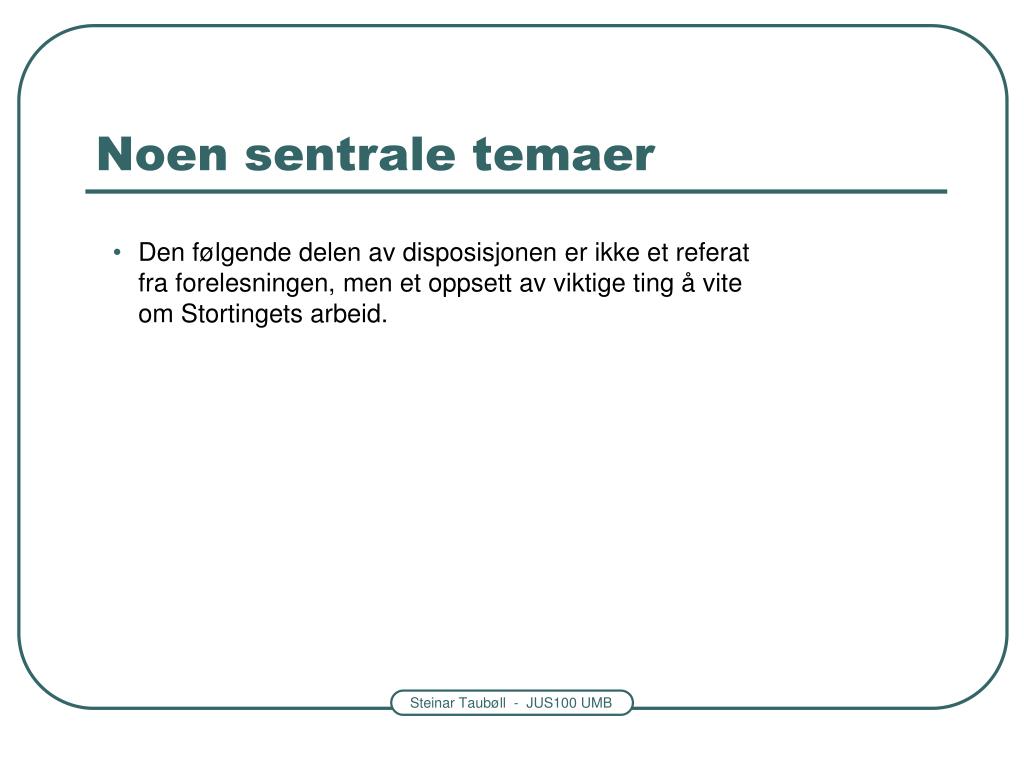 Noen sentrale temaer

• Den følgende delen av disposisjonen er ikke et referat fra forelesningen, men et oppsett av viktige ting å vite om Stortingets arbeid.

Steinar Taubøll - JUS100 UMB